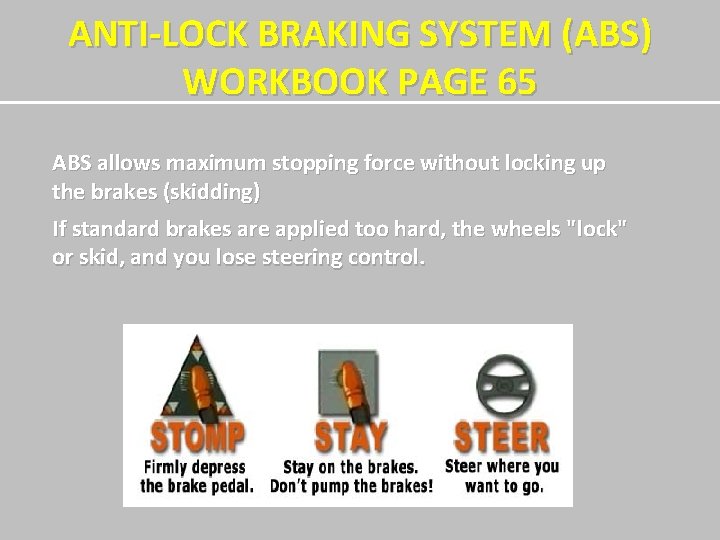 ANTI-LOCK BRAKING SYSTEM (ABS)
WORKBOOK PAGE 65

ABS allows maximum stopping force without locking up the brakes (skidding)

If standard brakes are applied too hard, the wheels "lock" or skid, and you lose steering control.

STOMP
Firmly depress the brake pedal.

STAY
Stay on the brakes. Don't pump the brakes!

STEER
Steer where you want to go.